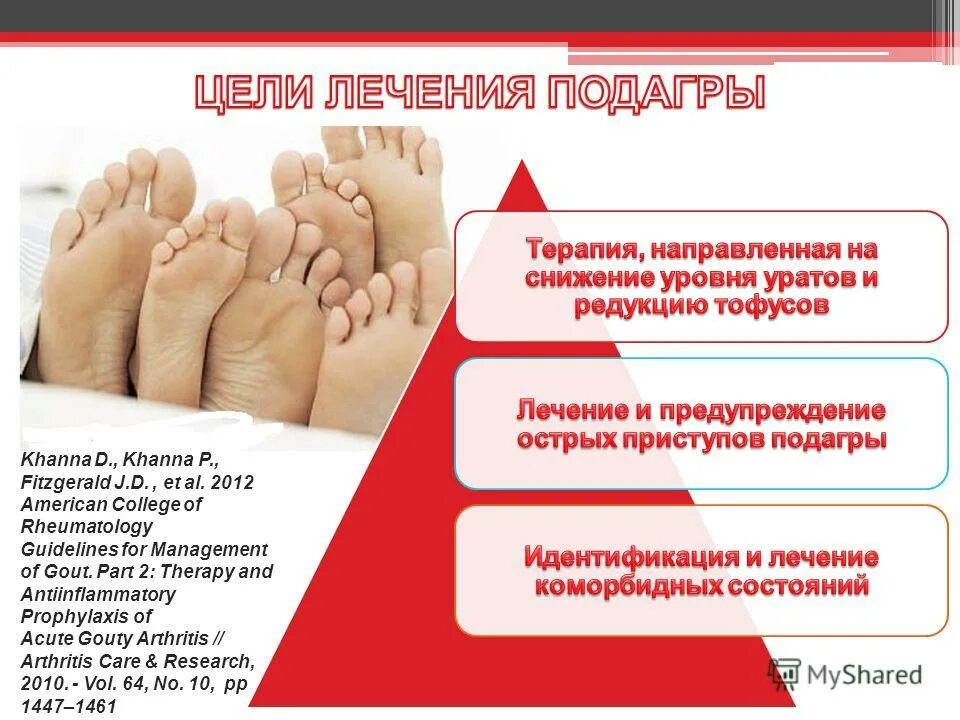 ЦЕЛИ ЛЕЧЕНИЯ ПОДАГРЫ

Терапия, направленная на снижение уровня уратов и редукцию тофусов

Лечение и предупреждение острых приступов подагры

Идентификация и лечение коморбидных состояний

Khanna D., Khanna P., Fitzgerald J.D. , et al. 2012 American College of Rheumatology Guidelines for Management of Gout. Part 2: Therapy and Antiinflammatory Prophylaxis of Acute Gouty Arthritis // Arthritis Care & Research, 2010. - Vol. 64, No. 10, pp 1447–1461

MyShared